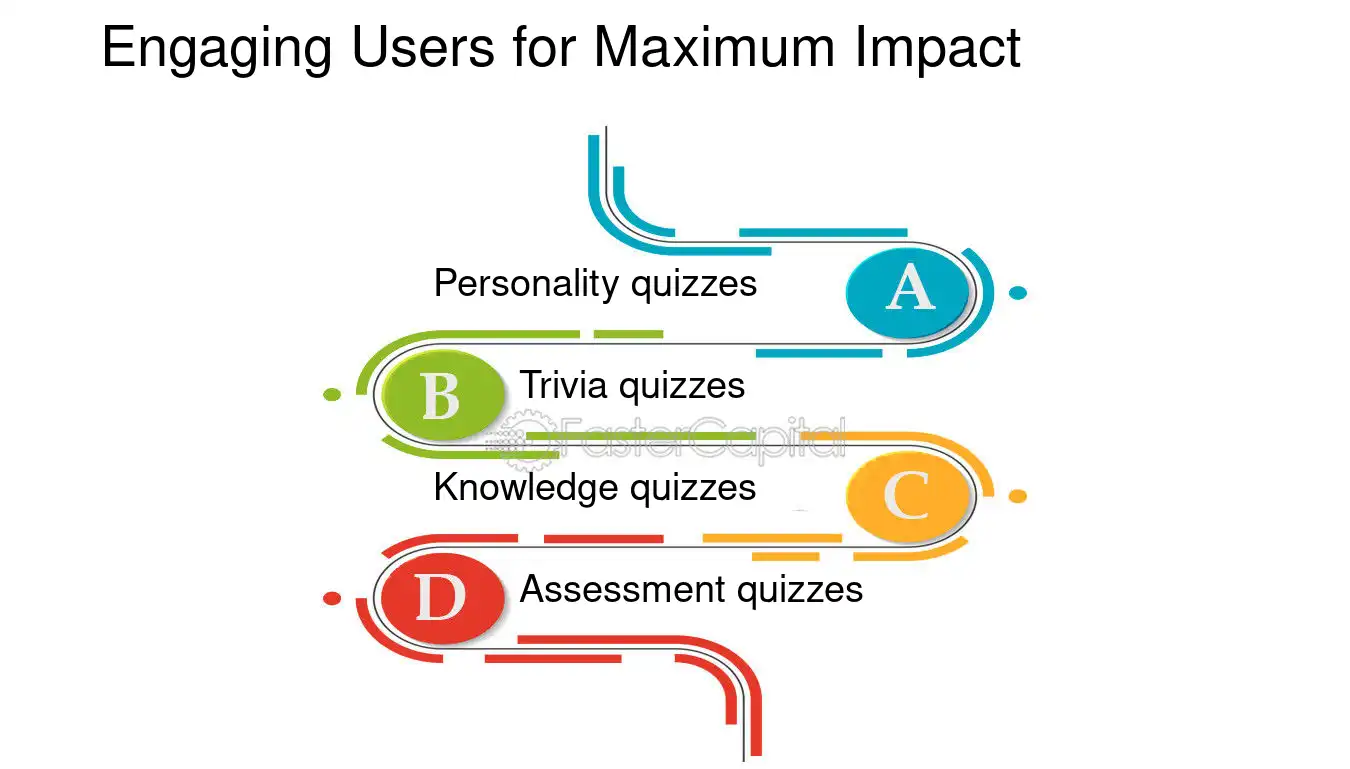 Engaging Users for Maximum Impact

Personality quizzes

A

B

Trivia quizzes

Knowledge quizzes

C

D

Assessment quizzes

FasterCapital